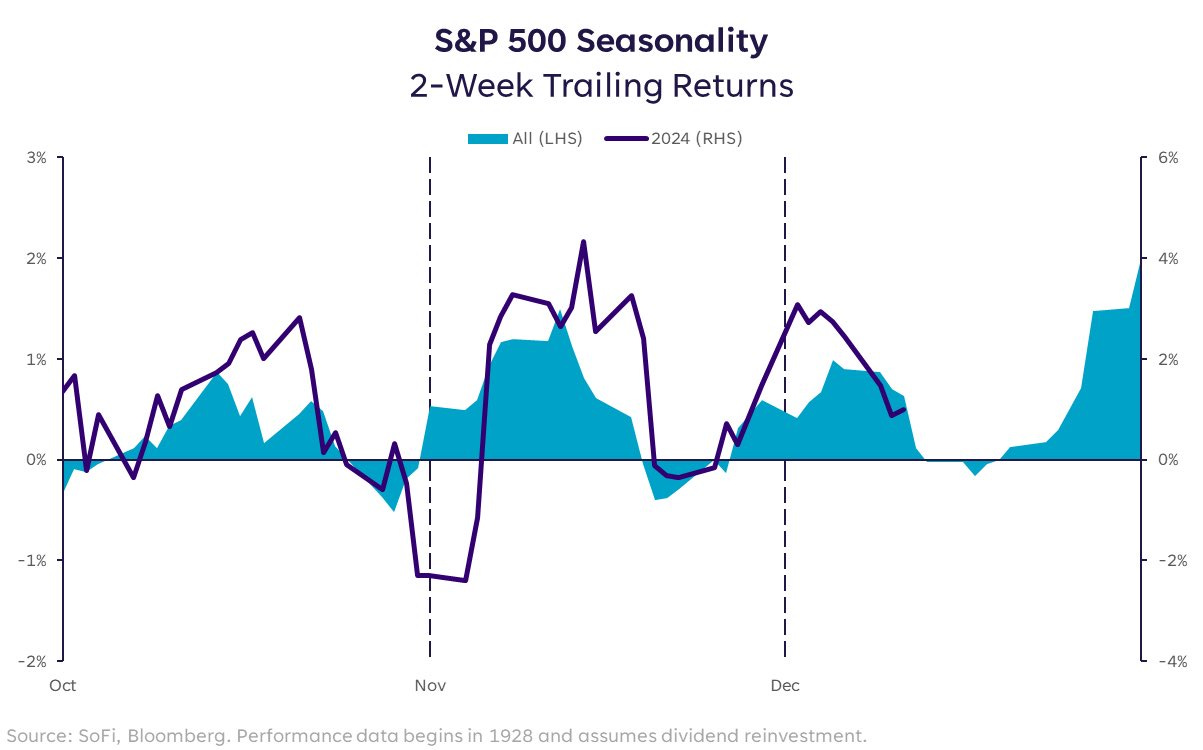 S&P 500 Seasonality
2-Week Trailing Returns

All (LHS) 2024 (RHS)

3%
2%
1%
0%
-1%
-2%

6%
4%
2%
0%
-2%
-4%

Oct
Nov
Dec

Source: SoFi, Bloomberg. Performance data begins in 1928 and assumes dividend reinvestment.